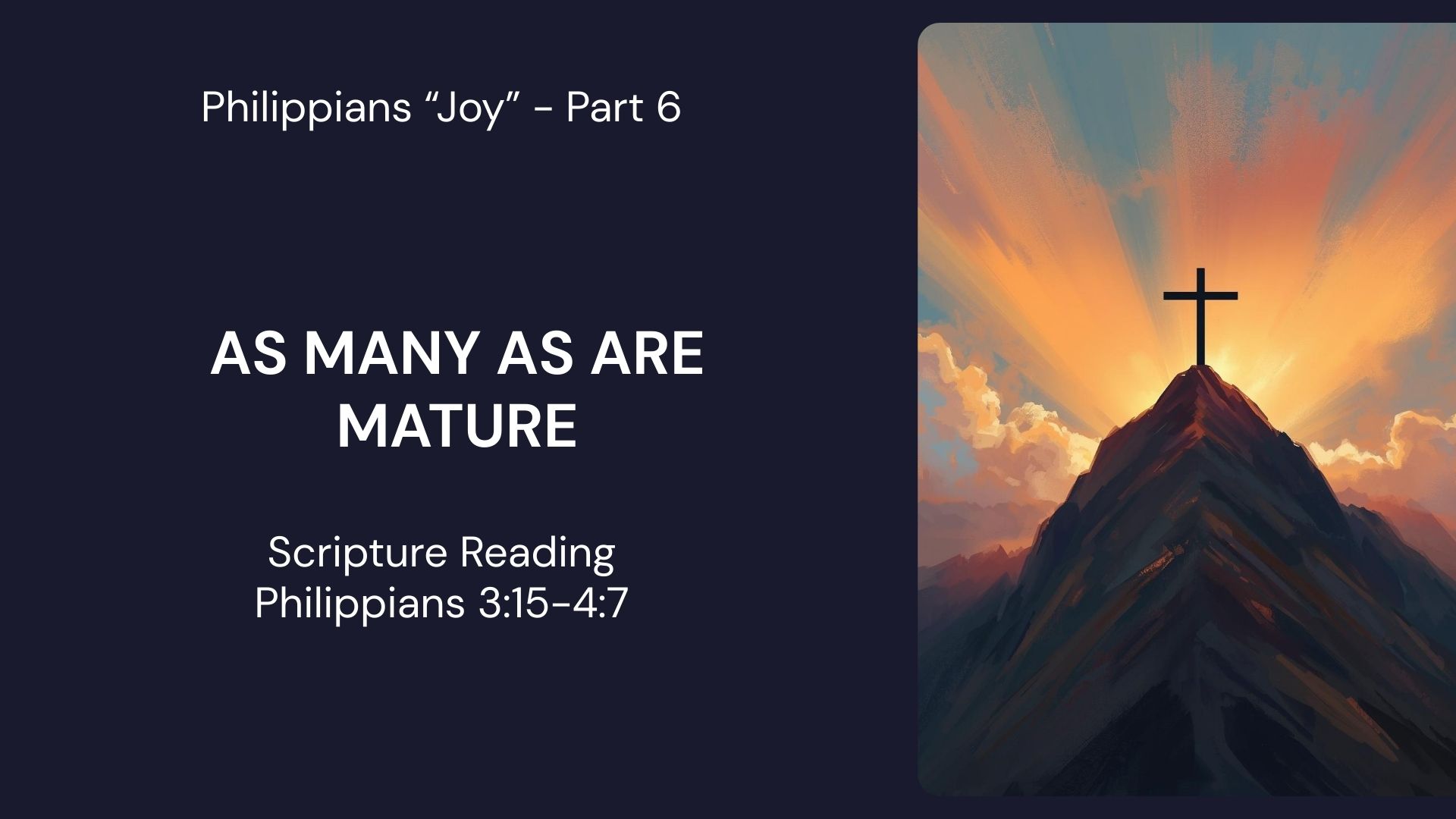 Philippians “Joy” - Part 6

AS MANY AS ARE MATURE

Scripture Reading
Philippians 3:15-4:7